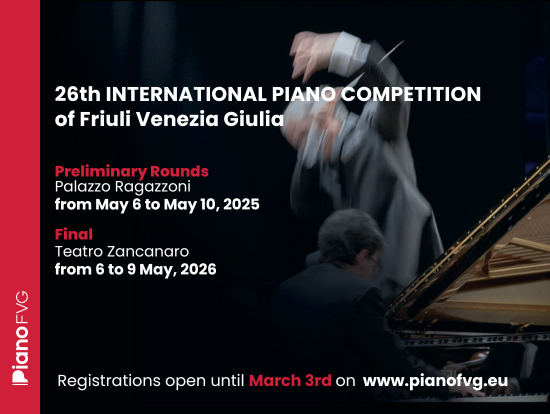 PianoFVG

26th INTERNATIONAL PIANO COMPETITION of Friuli Venezia Giulia

Preliminary Rounds
Palazzo Ragazzoni
from May 6 to May 10, 2025

Final
Teatro Zancanaro
from 6 to 9 May, 2026

Registrations open until March 3rd on www.pianofvg.eu